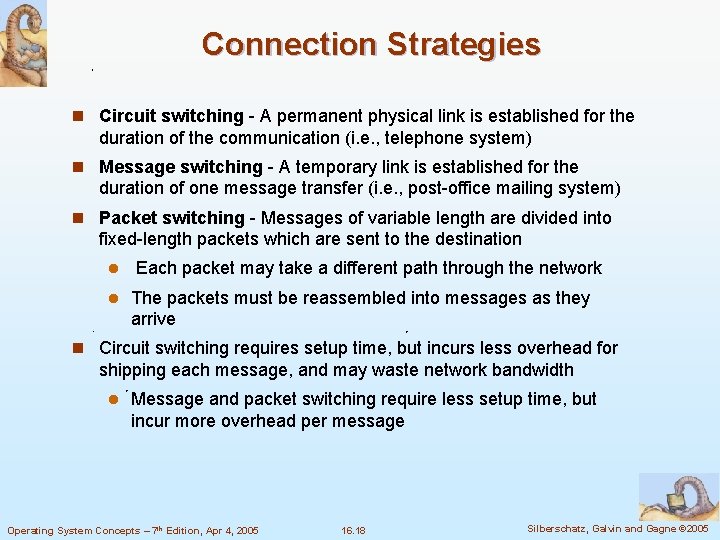 Connection Strategies

Circuit switching - A permanent physical link is established for the duration of the communication (i.e., telephone system)

Message switching - A temporary link is established for the duration of one message transfer (i.e., post-office mailing system)

Packet switching - Messages of variable length are divided into fixed-length packets which are sent to the destination

Each packet may take a different path through the network

The packets must be reassembled into messages as they arrive

Circuit switching requires setup time, but incurs less overhead for shipping each message, and may waste network bandwidth

Message and packet switching require less setup time, but incur more overhead per message

Operating System Concepts – 7th Edition, Apr 4, 2005

16.18

Silberschatz, Galvin and Gagne ©2005